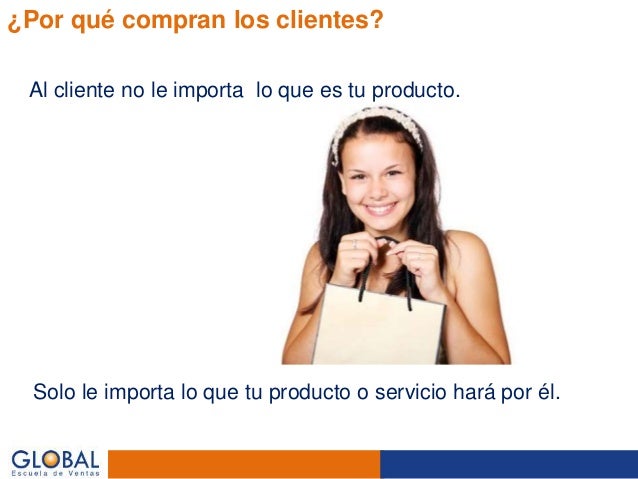 ¿Por qué compran los clientes?

Al cliente no le importa lo que es tu producto.

Solo le importa lo que tu producto o servicio hará por él.

GLOBAL
Escuela de Ventas